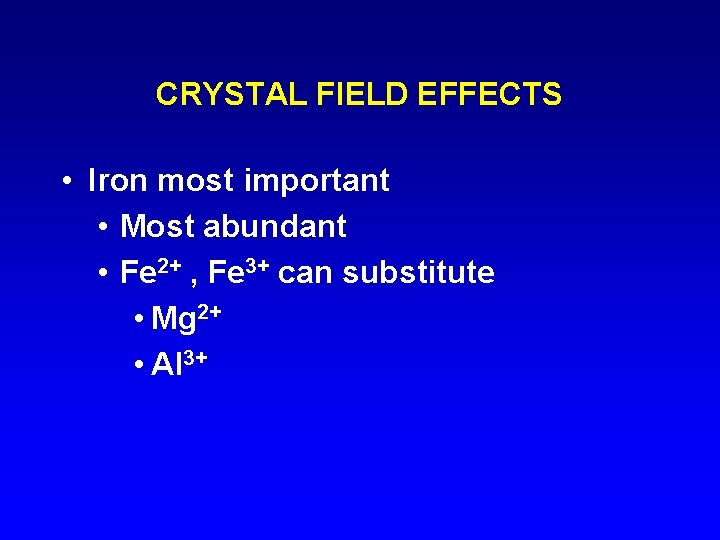 CRYSTAL FIELD EFFECTS

• Iron most important
• Most abundant
• $Fe^{2+}$ , $Fe^{3+}$ can substitute
• $Mg^{2+}$
• $Al^{3+}$